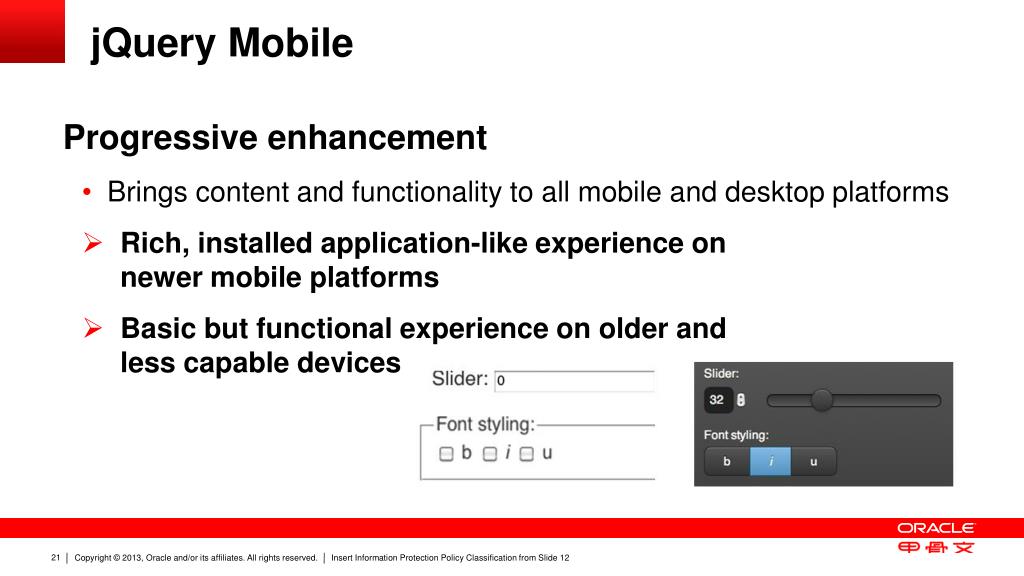 jQuery Mobile

Progressive enhancement

• Brings content and functionality to all mobile and desktop platforms

➢ Rich, installed application-like experience on newer mobile platforms

➢ Basic but functional experience on older and less capable devices

Slider: 0

Font styling:

b i u

Slider:

32

Font styling:

b i u

ORACLE

甲骨文

21 | Copyright © 2013, Oracle and/or its affiliates. All rights reserved. | Insert Information Protection Policy Classification from Slide 12